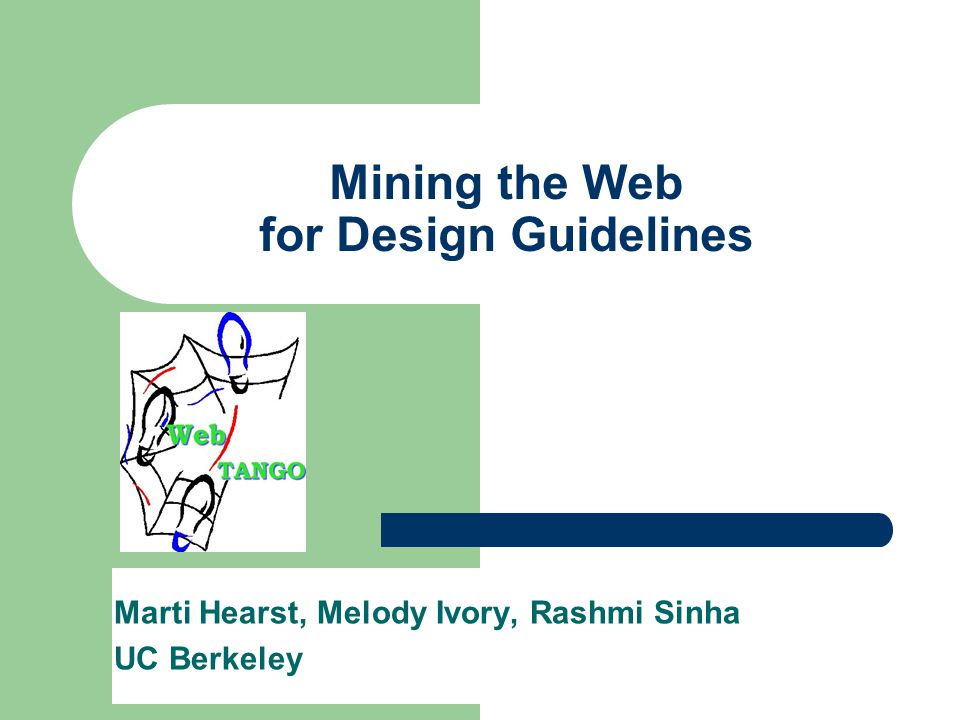 Mining the Web
for Design Guidelines

Web
TANGO

Marti Hearst, Melody Ivory, Rashmi Sinha
UC Berkeley